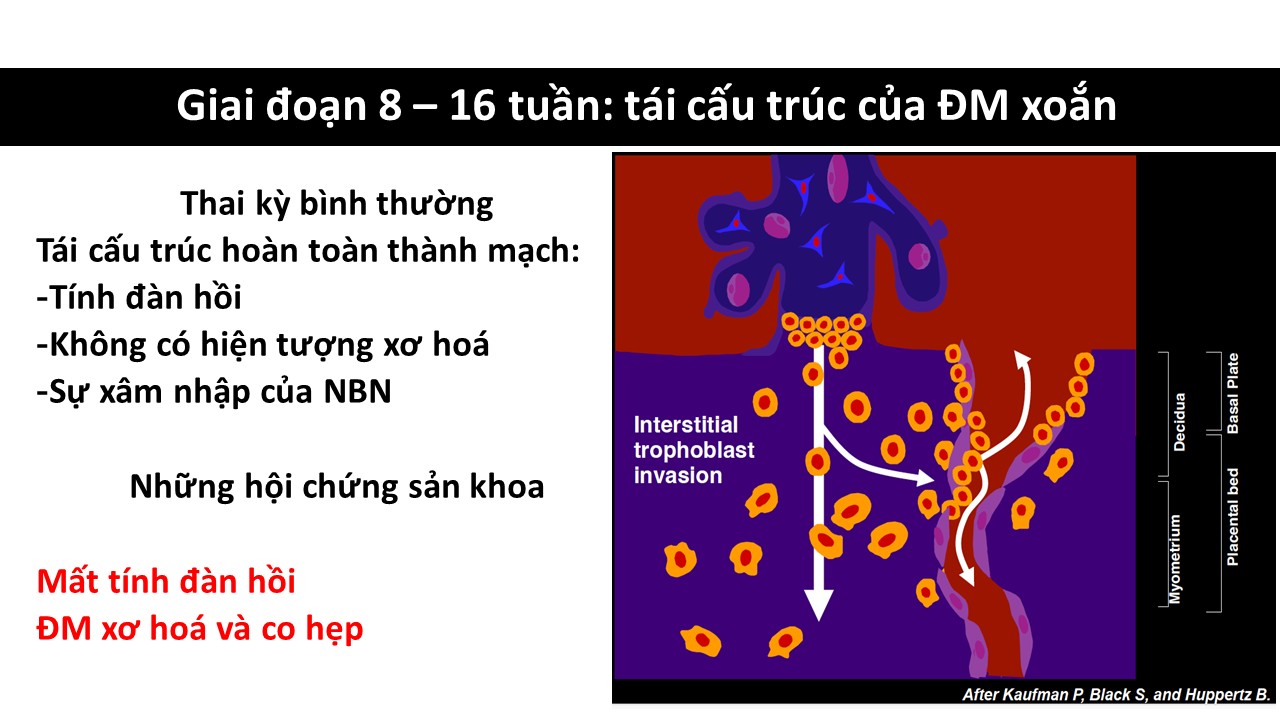 Giai đoạn 8 – 16 tuần: tái cấu trúc của ĐM xoắn

Thai kỳ bình thường
Tái cấu trúc hoàn toàn thành mạch:
-Tính đàn hồi
-Không có hiện tượng xơ hoá
-Sự xâm nhập của NBN

Những hội chứng sản khoa

Mất tính đàn hồi
ĐM xơ hoá và co hẹp

Interstitial trophoblast invasion

Decidua
Myometrium
Basal Plate
Placental bed

After Kaufman P, Black S, and Huppertz B.